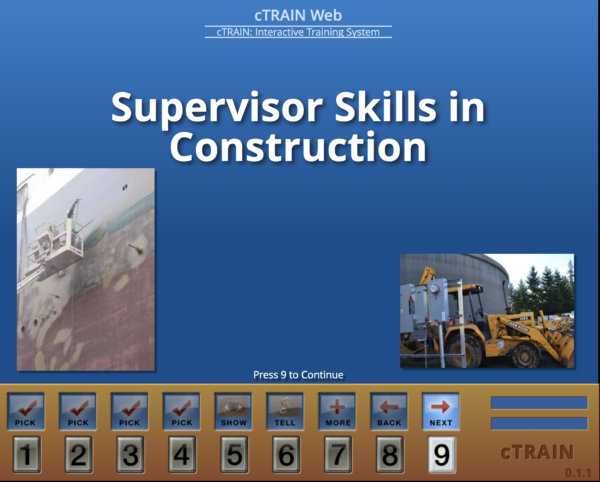 cTRAIN Web
cTRAIN: Interactive Training System

Supervisor Skills in Construction

Press 9 to Continue

PICK PICK PICK PICK SHOW TELL MORE BACK NEXT
1 2 3 4 5 6 7 8 9

cTRAIN
0.1.1